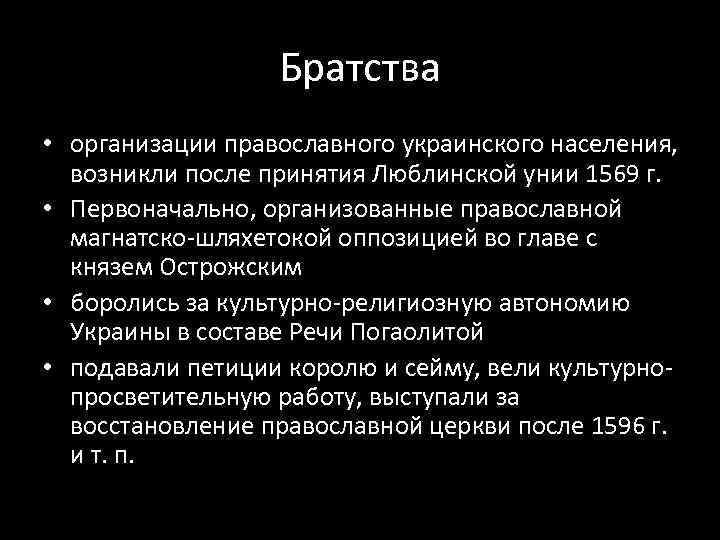 Братства

• организации православного украинского населения, возникли после принятия Люблинской унии 1569 г.
• Первоначально, организованные православной магнатско-шляхетокой оппозицией во главе с князем Острожским
• боролись за культурно-религиозную автономию Украины в составе Речи Погаолитой
• подавали петиции королю и сейму, вели культурно-просветительную работу, выступали за восстановление православной церкви после 1596 г. и т. п.